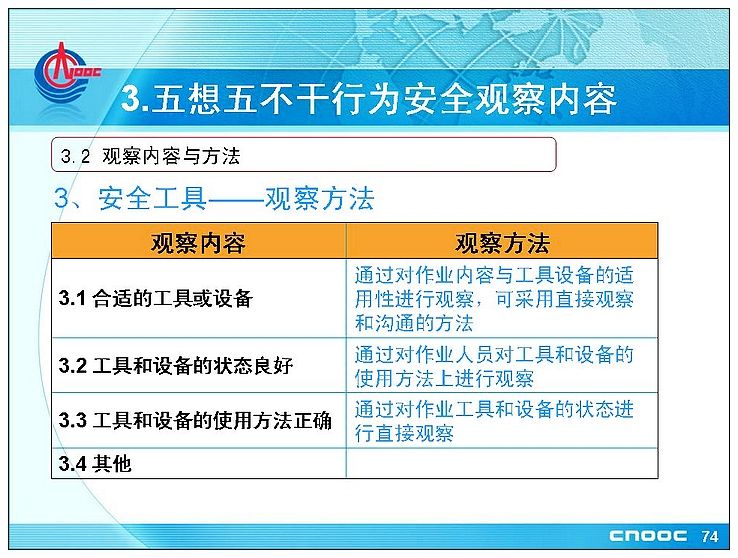 CNOOC

3.五想五不干行为安全观察内容

3.2 观察内容与方法

3、安全工具——观察方法

| 观察内容 | 观察方法 |
|---|---|
| 3.1 合适的工具或设备 | 通过对作业内容与工具设备的适用性进行观察，可采用直接观察和沟通的方法 |
| 3.2 工具和设备的状态良好 | 通过对作业人员对工具和设备的使用方法上进行观察 |
| 3.3 工具和设备的使用方法正确 | 通过对作业工具和设备的状态进行直接观察 |
| 3.4 其他 | |

CNOOC 74